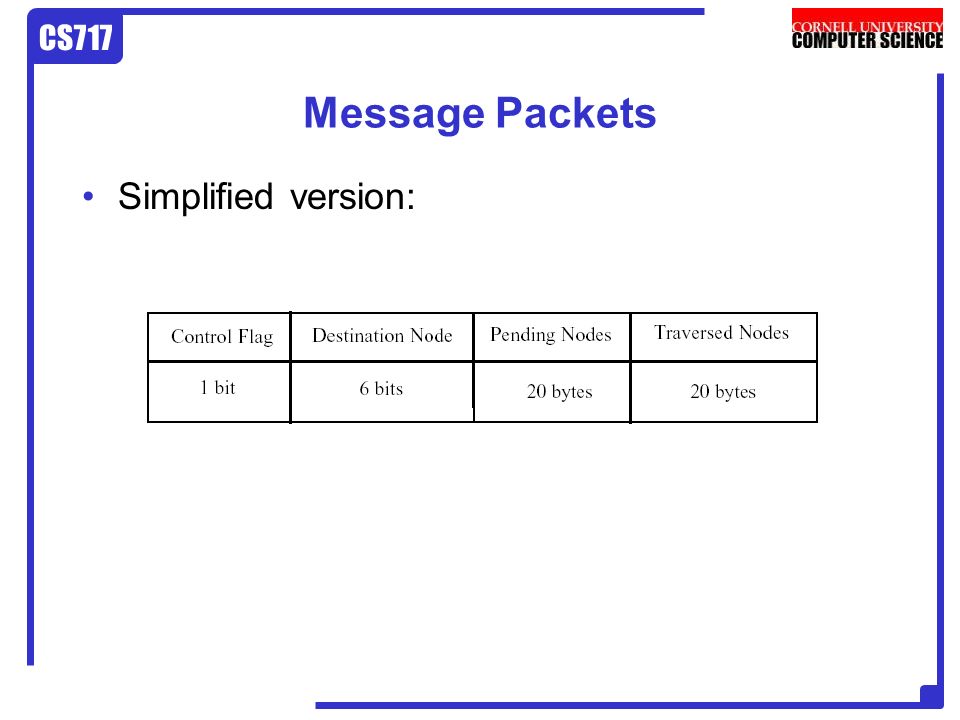 CS717

CORNELL UNIVERSITY
COMPUTER SCIENCE

Message Packets

• Simplified version:

| Control Flag | Destination Node | Pending Nodes | Traversed Nodes |
|---|---|---|---|
| 1 bit | 6 bits | 20 bytes | 20 bytes |